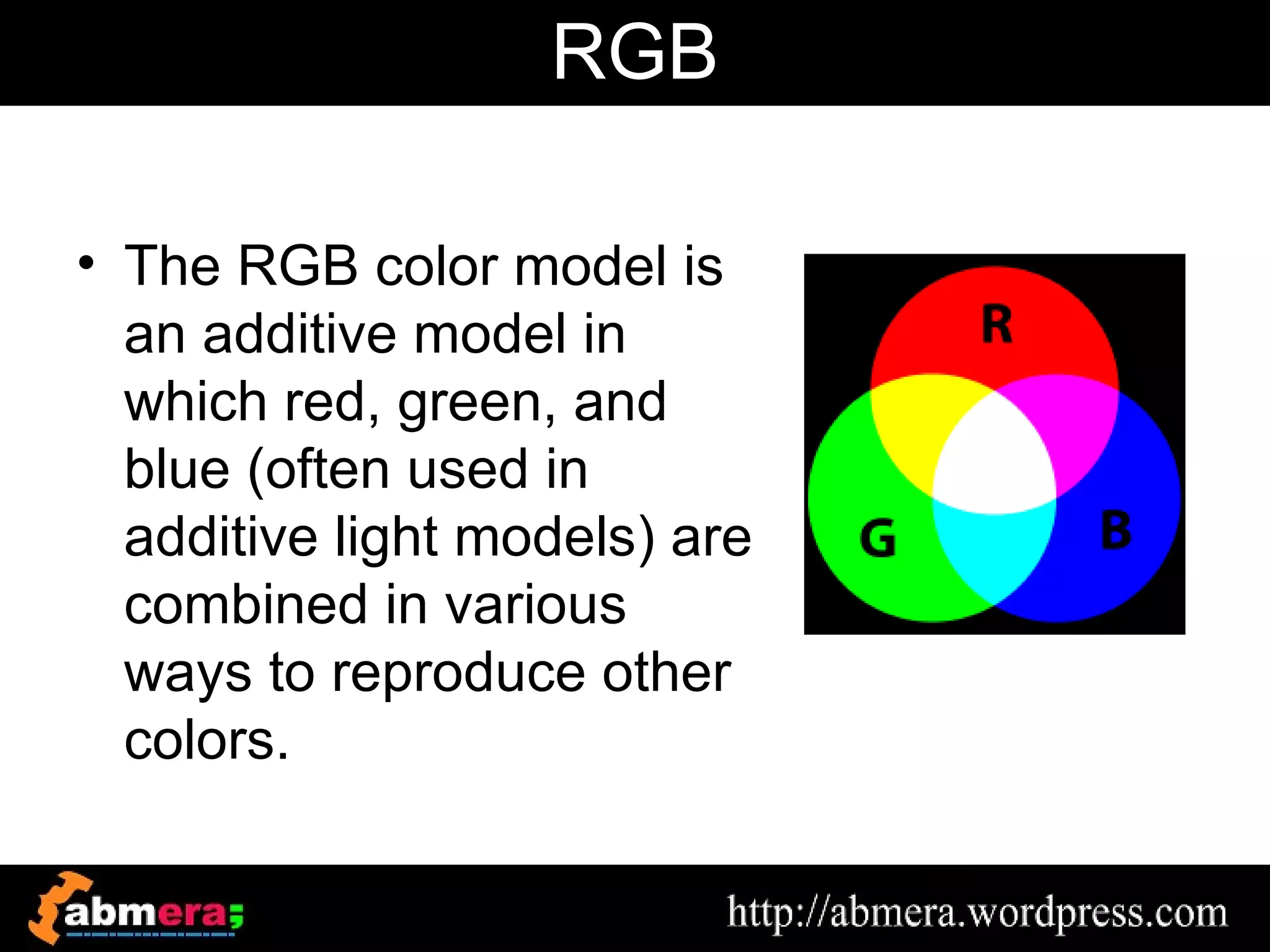 RGB

• The RGB color model is an additive model in which red, green, and blue (often used in additive light models) are combined in various ways to reproduce other colors.

R

G

B

abmera;

http://abmera.wordpress.com